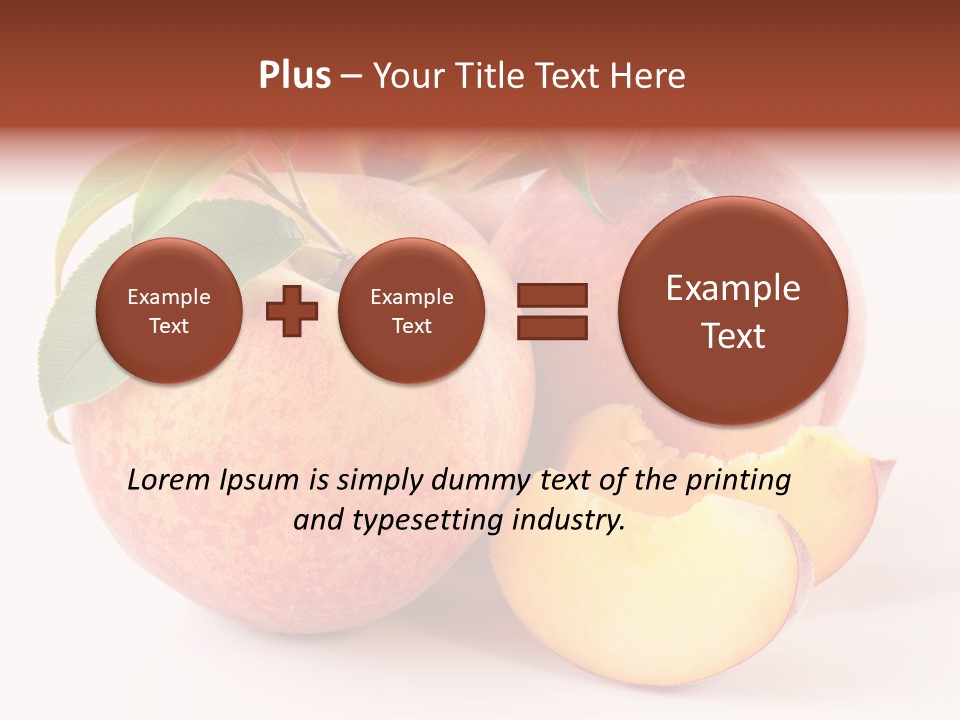 Plus – Your Title Text Here

Example Text

Example Text

Example Text

Lorem Ipsum is simply dummy text of the printing and typesetting industry.